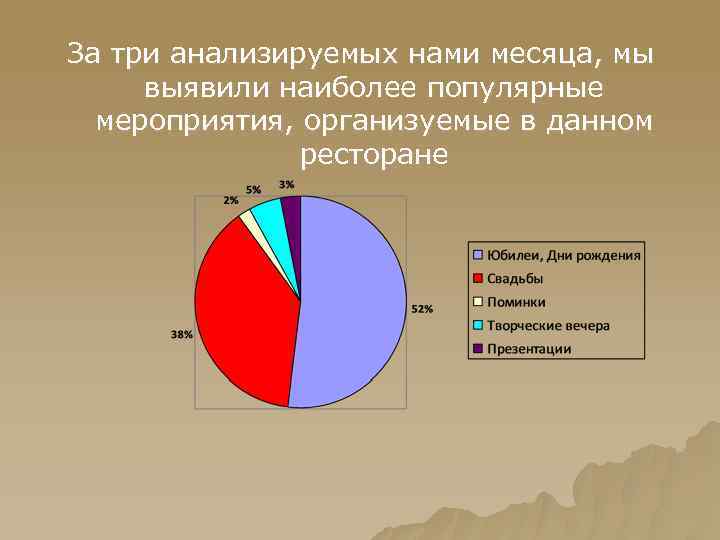 За три анализируемых нами месяца, мы выявили наиболее популярные мероприятия, организуемые в данном ресторане

2%
5%
3%
52%
38%

Юбилеи, Дни рождения
Свадьбы
Поминки
Творческие вечера
Презентации